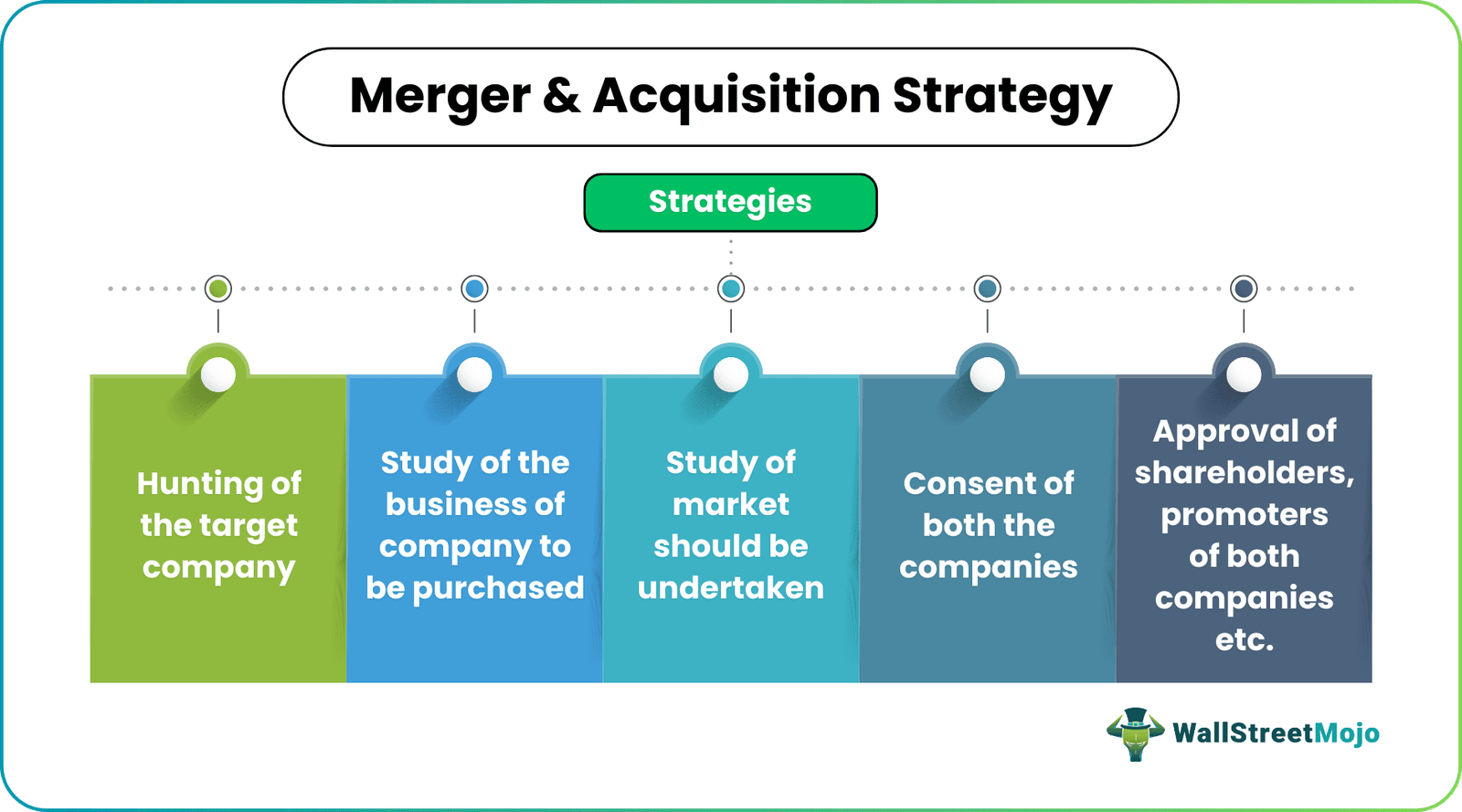 Merger & Acquisition Strategy

Strategies

Hunting of the target company

Study of the business of company to be purchased

Study of market should be undertaken

Consent of both the companies

Approval of shareholders, promoters of both companies etc.

WallStreetMojo